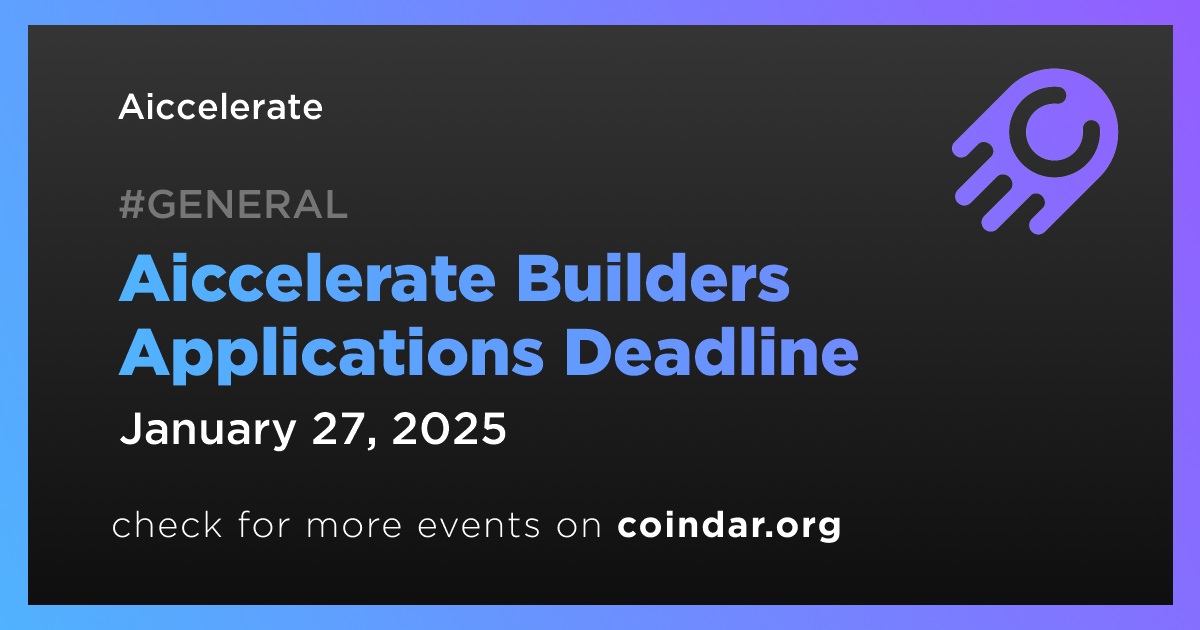 Aiccelerate

#GENERAL

Aiccelerate Builders Applications Deadline

January 27, 2025

check for more events on coindar.org